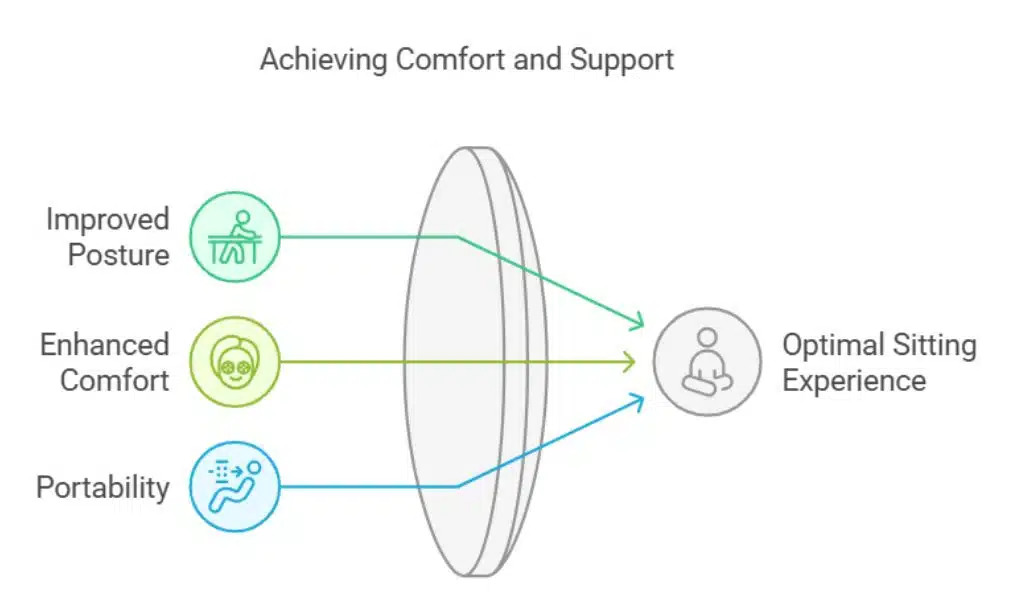 Achieving Comfort and Support

Improved Posture

Enhanced Comfort

Portability

Optimal Sitting Experience